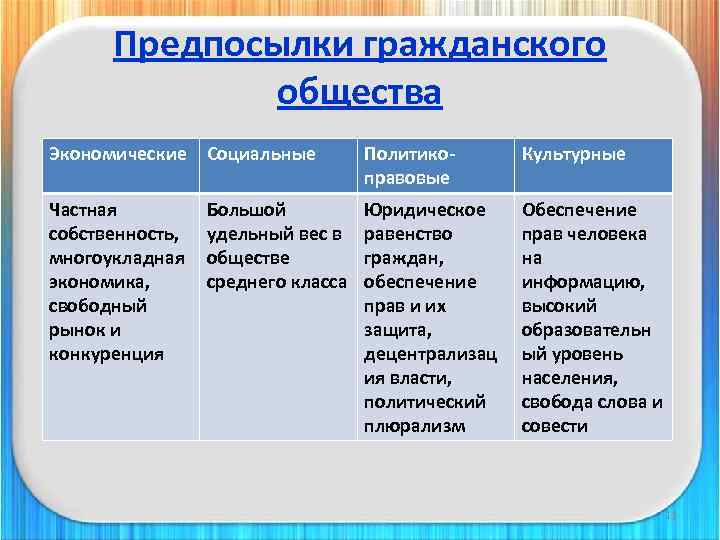 Предпосылки гражданского общества

| Экономические | Социальные | Политико-правовые | Культурные |
|---|---|---|---|
| Частная собственность, многоукладная экономика, свободный рынок и конкуренция | Большой удельный вес в обществе среднего класса | Юридическое равенство граждан, обеспечение прав и их защита, децентрализация власти, политический плюрализм | Обеспечение прав человека на информацию, высокий образовательный уровень населения, свобода слова и совести |